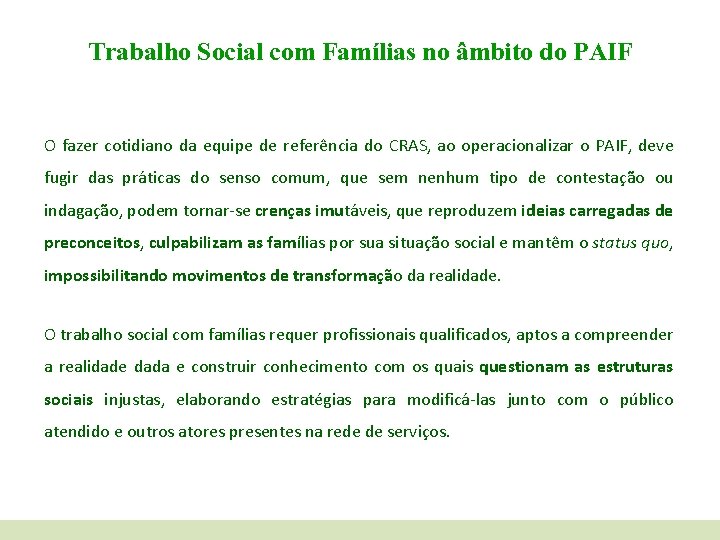 Trabalho Social com Famílias no âmbito do PAIF

O fazer cotidiano da equipe de referência do CRAS, ao operacionalizar o PAIF, deve fugir das práticas do senso comum, que sem nenhum tipo de contestação ou indagação, podem tornar-se crenças imutáveis, que reproduzem ideias carregadas de preconceitos, culpabilizam as famílias por sua situação social e mantêm o status quo, impossibilitando movimentos de transformação da realidade.

O trabalho social com famílias requer profissionais qualificados, aptos a compreender a realidade dada e construir conhecimento com os quais questionam as estruturas sociais injustas, elaborando estratégias para modificá-las junto com o público atendido e outros atores presentes na rede de serviços.